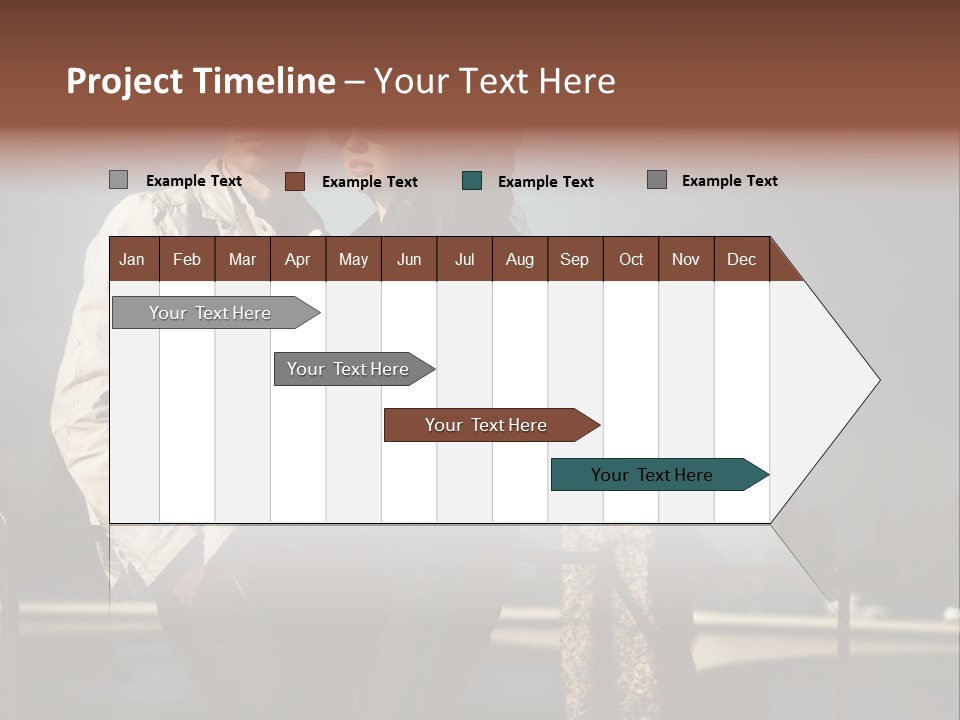 Project Timeline – Your Text Here

Example Text
Example Text
Example Text
Example Text

| Jan | Feb | Mar | Apr | May | Jun | Jul | Aug | Sep | Oct | Nov | Dec |
|---|---|---|---|---|---|---|---|---|---|---|---|

Your Text Here

Your Text Here

Your Text Here

Your Text Here